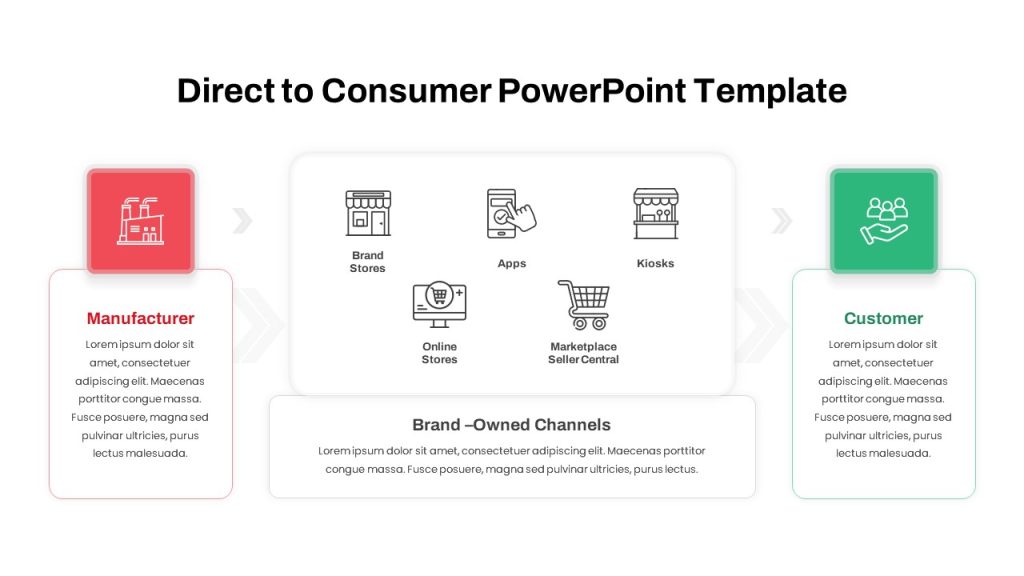 Direct to Consumer PowerPoint Template

Manufacturer

Lorem ipsum dolor sit amet, consectetuer adipiscing elit. Maecenas porttitor congue massa. Fusce posuere, magna sed pulvinar ultricies, purus lectus malesuada.

Brand Stores

Apps

Kiosks

Online Stores

Marketplace Seller Central

Brand –Owned Channels

Lorem ipsum dolor sit amet, consectetuer adipiscing elit. Maecenas porttitor congue massa. Fusce posuere, magna sed pulvinar ultricies, purus lectus.

Customer

Lorem ipsum dolor sit amet, consectetuer adipiscing elit. Maecenas porttitor congue massa. Fusce posuere, magna sed pulvinar ultricies, purus lectus malesuada.